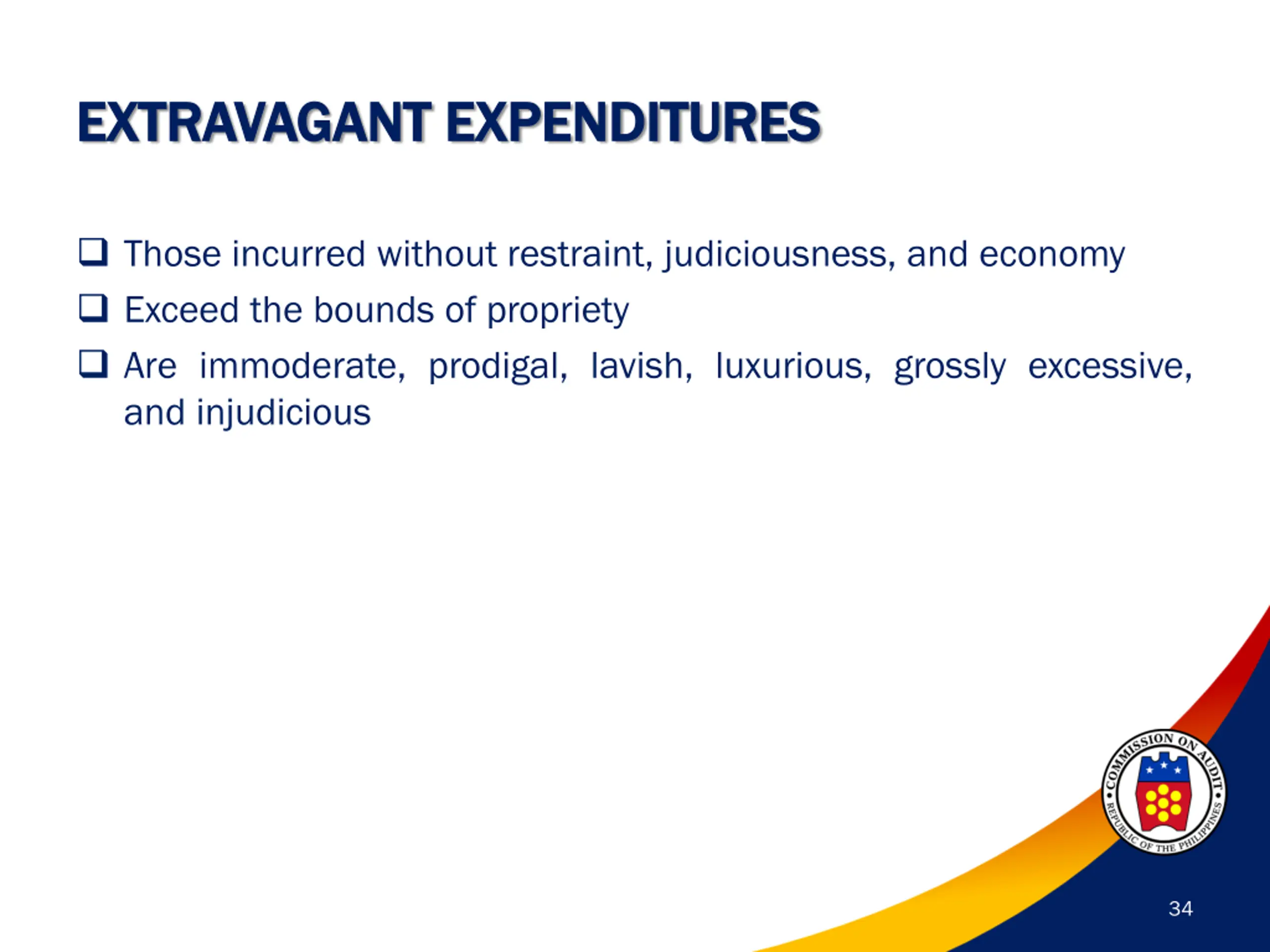 EXTRAVAGANT EXPENDITURES

❑ Those incurred without restraint, judiciousness, and economy

❑ Exceed the bounds of propriety

❑ Are immoderate, prodigal, lavish, luxurious, grossly excessive, and injudicious

COMMISSION ON AUDIT
REPUBLIC OF THE PHILIPPINES

34